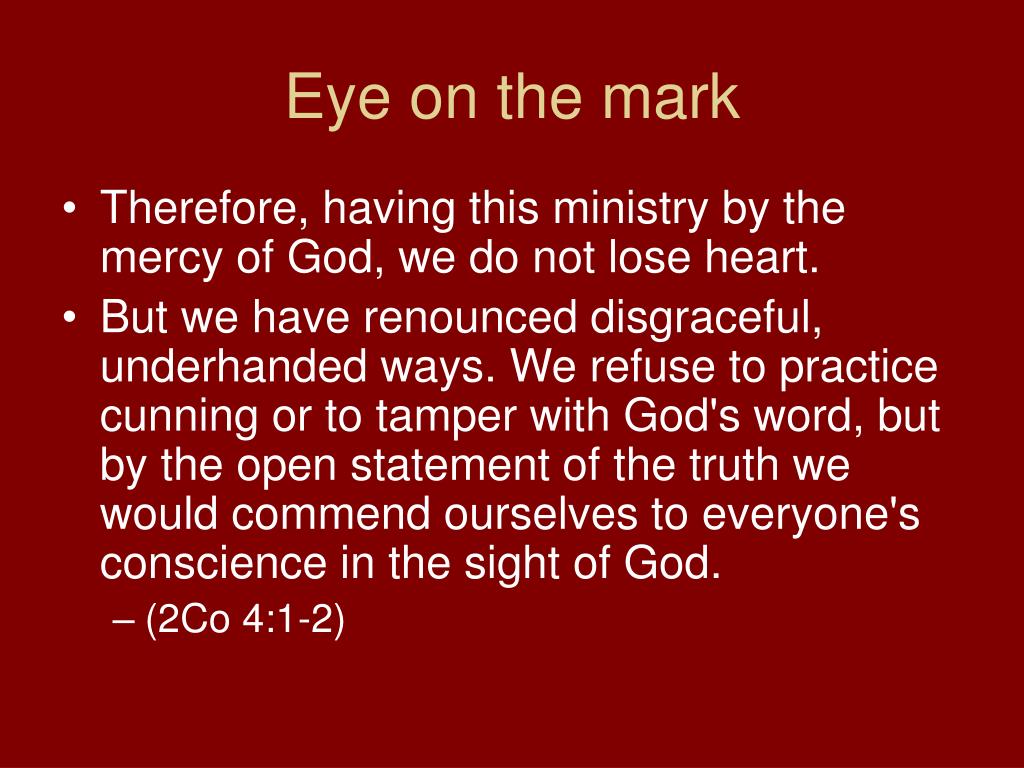 Eye on the mark

• Therefore, having this ministry by the mercy of God, we do not lose heart.
• But we have renounced disgraceful, underhanded ways. We refuse to practice cunning or to tamper with God's word, but by the open statement of the truth we would commend ourselves to everyone's conscience in the sight of God.
– (2Co 4:1-2)